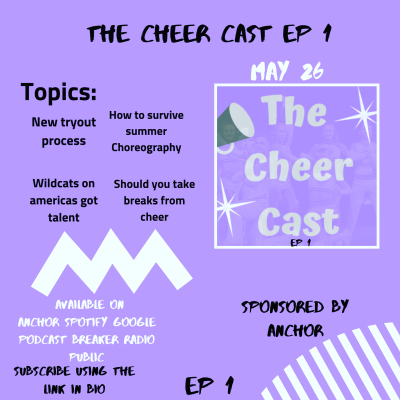 THE CHEER CAST EP 1

MAY 26

Topics:

New tryout process

How to survive summer Choreography

Wildcats on americas got talent

Should you take breaks from cheer

The Cheer Cast
EP 1

AVAILABLE ON ANCHOR SPOTIFY GOOGLE PODCAST BREAKER RADIO PUBLIC

SUBSCRIBE USING THE LINK IN BIO

SPONSORED BY ANCHOR

EP 1